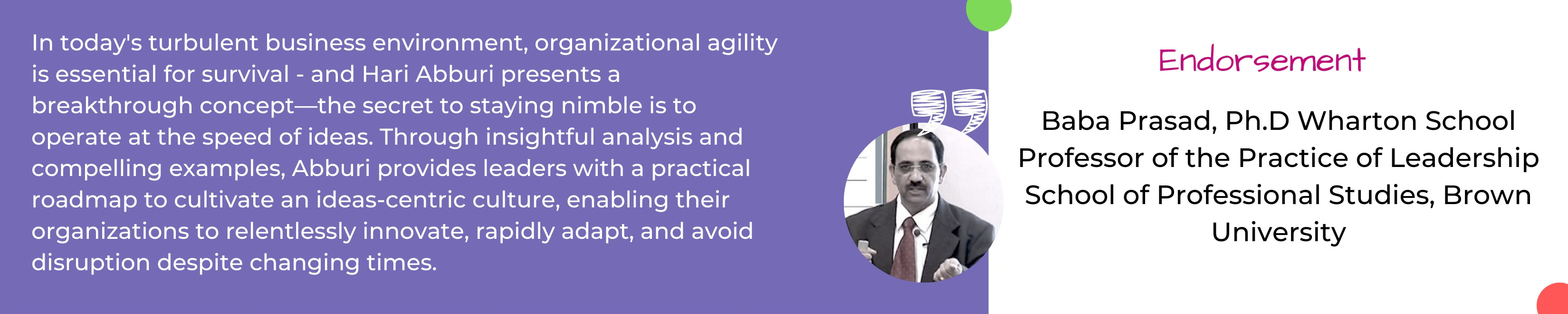 In today's turbulent business environment, organizational agility is essential for survival - and Hari Abburi presents a breakthrough concept—the secret to staying nimble is to operate at the speed of ideas. Through insightful analysis and compelling examples, Abburi provides leaders with a practical roadmap to cultivate an ideas-centric culture, enabling their organizations to relentlessly innovate, rapidly adapt, and avoid disruption despite changing times.

Endorsement

Baba Prasad, Ph.D Wharton School
Professor of the Practice of Leadership
School of Professional Studies, Brown University